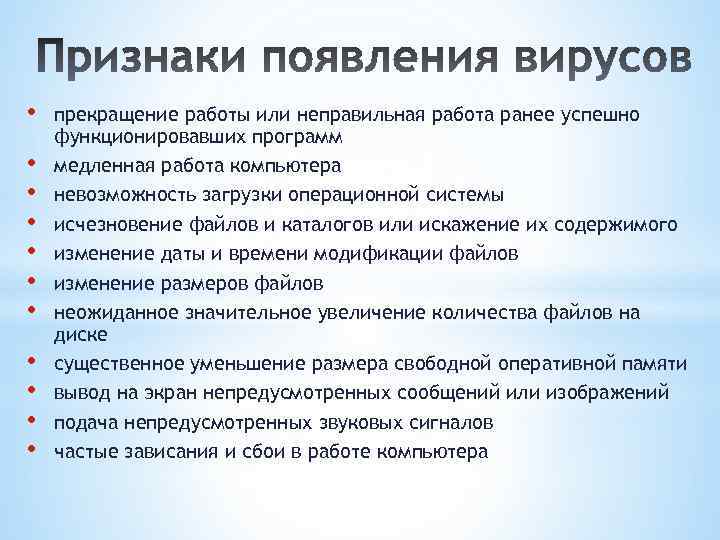 Признаки появления вирусов

• прекращение работы или неправильная работа ранее успешно функционировавших программ
• медленная работа компьютера
• невозможность загрузки операционной системы
• исчезновение файлов и каталогов или искажение их содержимого
• изменение даты и времени модификации файлов
• изменение размеров файлов
• неожиданное значительное увеличение количества файлов на диске
• существенное уменьшение размера свободной оперативной памяти
• вывод на экран непредусмотренных сообщений или изображений
• подача непредусмотренных звуковых сигналов
• частые зависания и сбои в работе компьютера